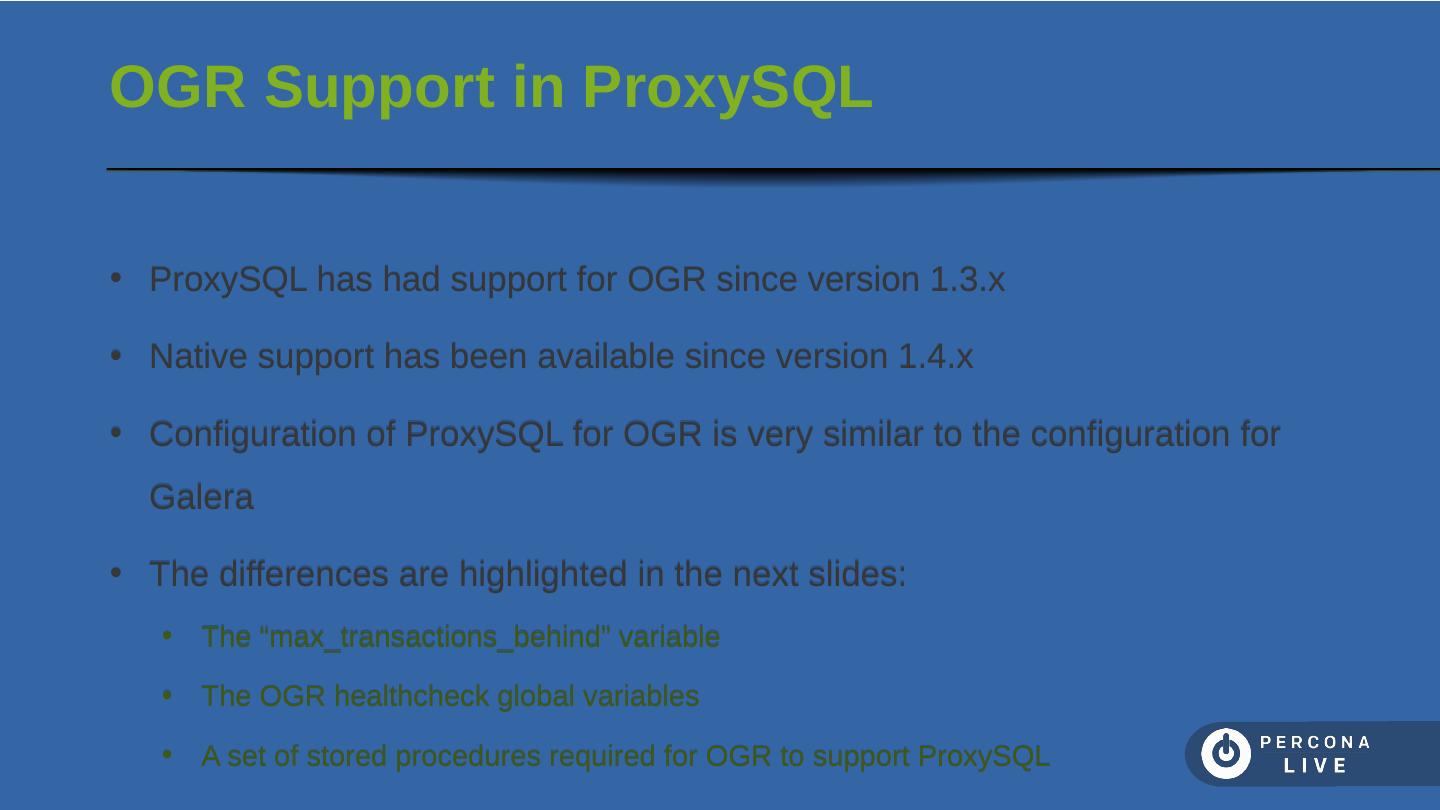 OGR Support in ProxySQL

• ProxySQL has had support for OGR since version 1.3.x

• Native support has been available since version 1.4.x

• Configuration of ProxySQL for OGR is very similar to the configuration for Galera

• The differences are highlighted in the next slides:

• The “max_transactions_behind” variable

• The OGR healthcheck global variables

• A set of stored procedures required for OGR to support ProxySQL

PERCONA LIVE